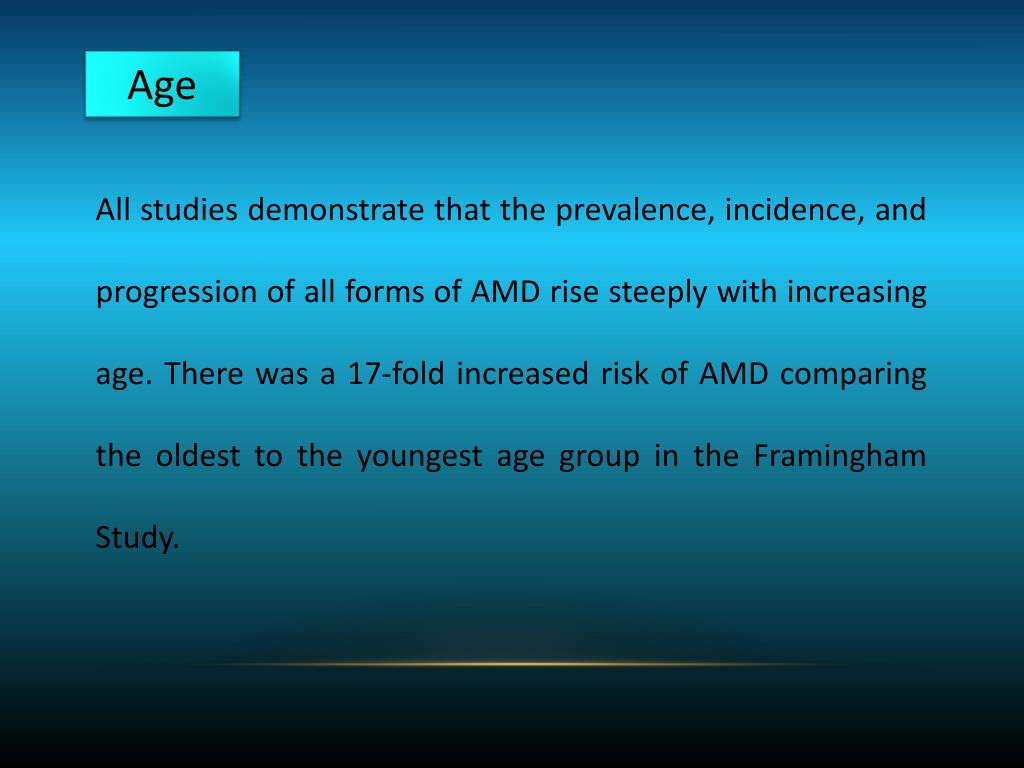 Age

All studies demonstrate that the prevalence, incidence, and progression of all forms of AMD rise steeply with increasing age. There was a 17-fold increased risk of AMD comparing the oldest to the youngest age group in the Framingham Study.